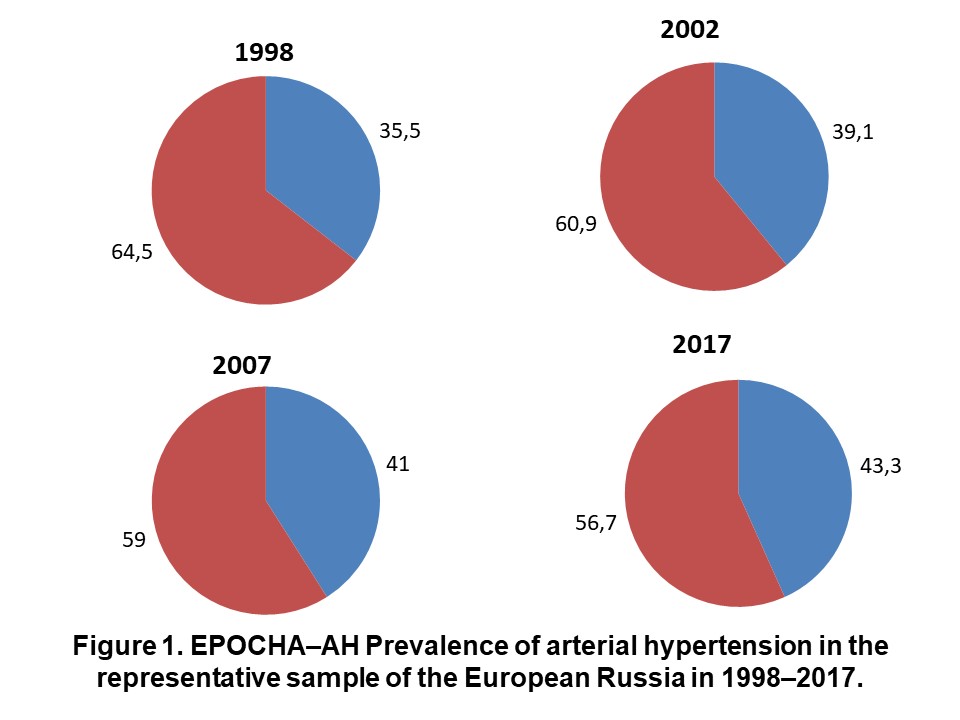 1998

35,5

64,5

2002

39,1

60,9

2007

41

59

2017

43,3

56,7

Figure 1. EPOCHA–AH Prevalence of arterial hypertension in the representative sample of the European Russia in 1998–2017.